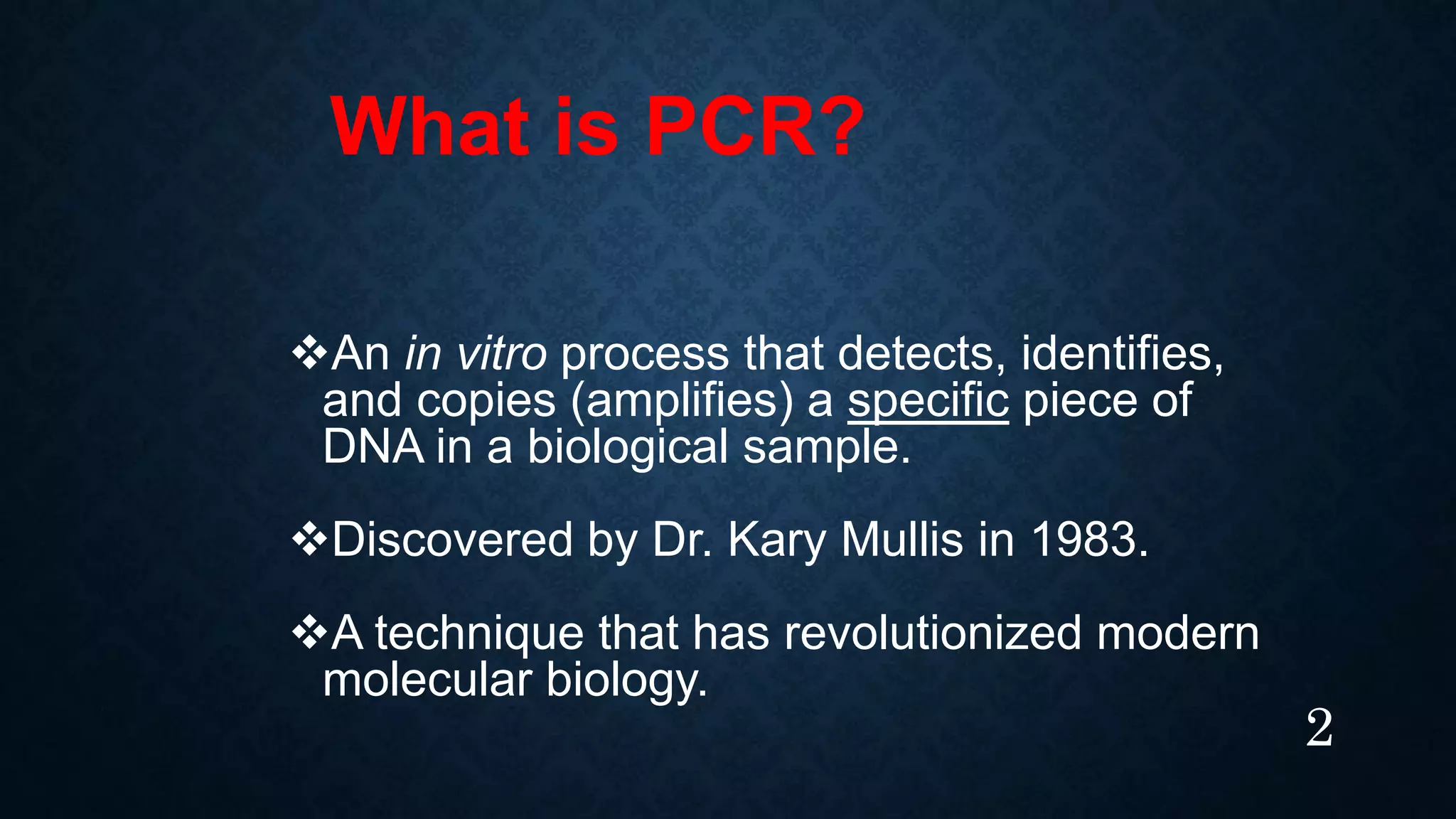 What is PCR?

❖An in vitro process that detects, identifies, and copies (amplifies) a specific piece of DNA in a biological sample.

❖Discovered by Dr. Kary Mullis in 1983.

❖A technique that has revolutionized modern molecular biology.

2